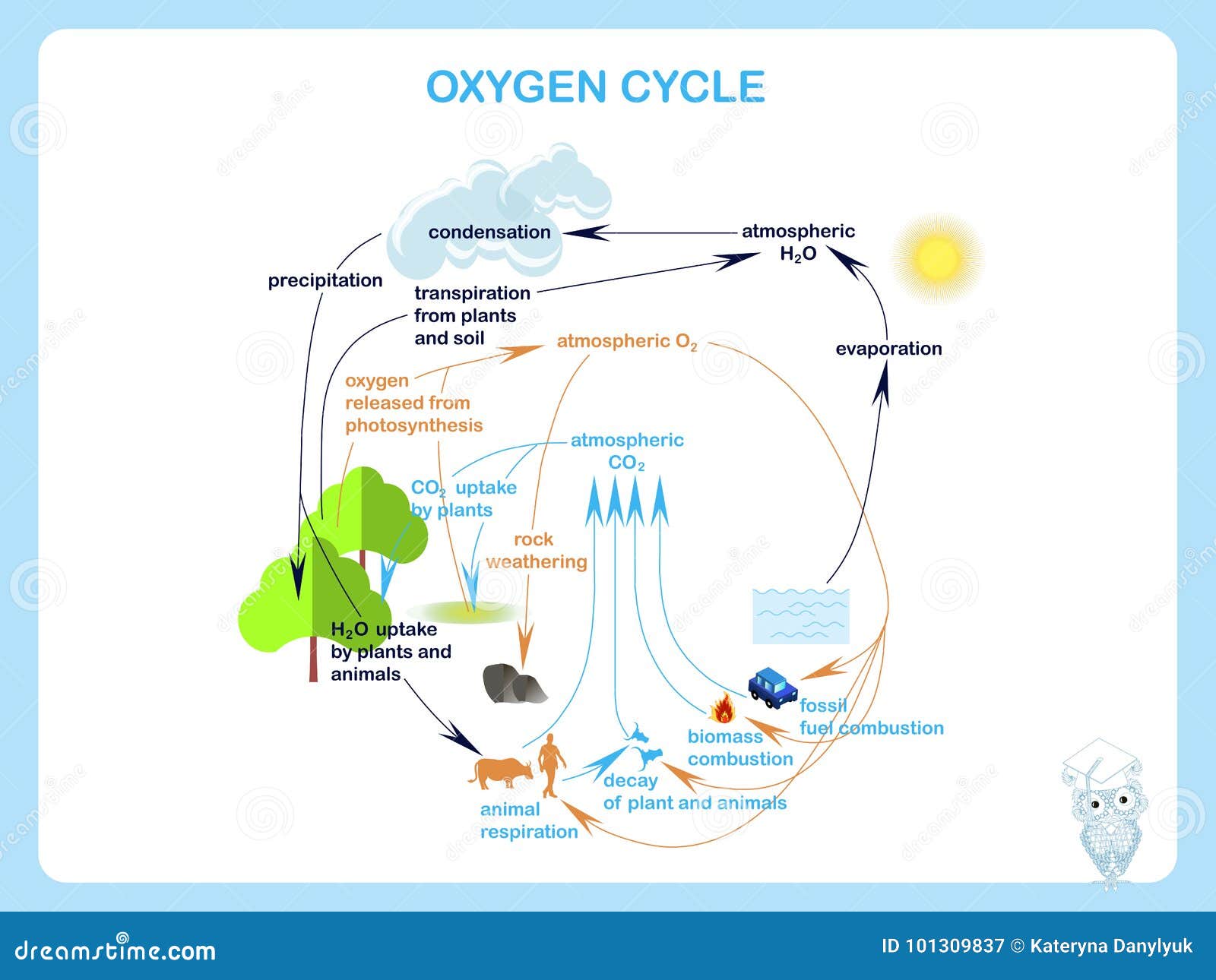 OXYGEN CYCLE

condensation

atmospheric $H_2O$

precipitation

transpiration from plants and soil

atmospheric $O_2$

evaporation

oxygen released from photosynthesis

atmospheric $CO_2$

$CO_2$ uptake by plants

rock weathering

$H_2O$ uptake by plants and animals

fossil fuel combustion

biomass combustion

decay of plant and animals

animal respiration

dreamstime.com

ID 101309837 © Kateryna Danylyuk